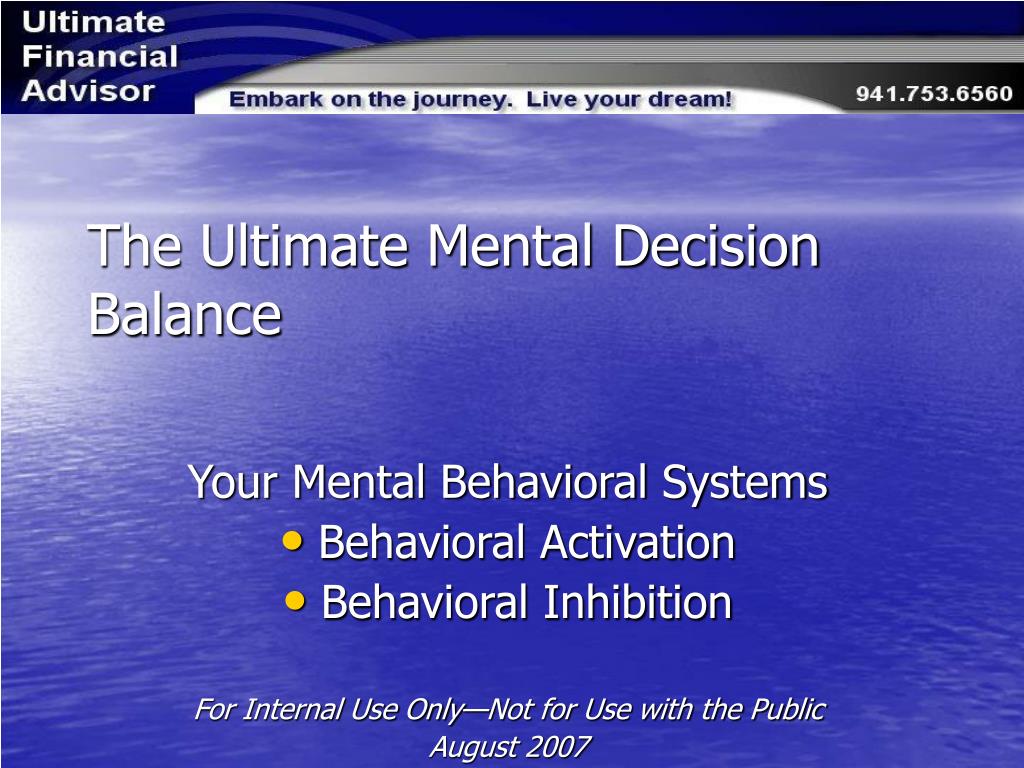 Ultimate Financial Advisor

Embark on the journey. Live your dream!

941.753.6560

The Ultimate Mental Decision Balance

Your Mental Behavioral Systems
• Behavioral Activation
• Behavioral Inhibition

For Internal Use Only—Not for Use with the Public
August 2007